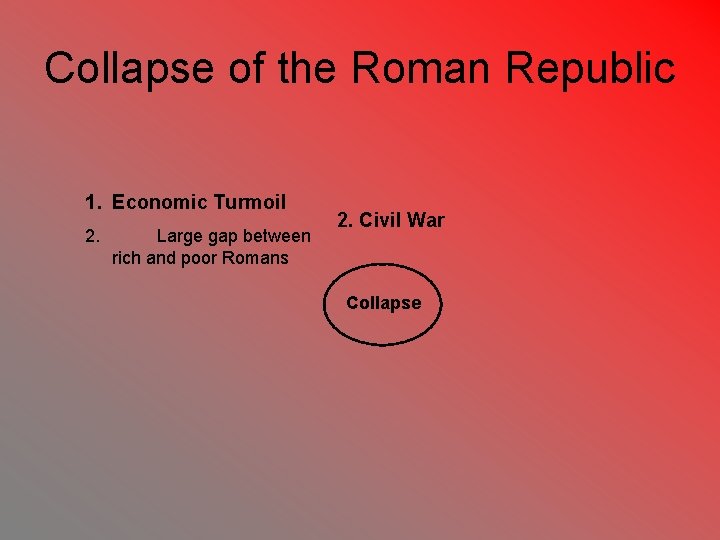 Collapse of the Roman Republic

1. Economic Turmoil

2. Large gap between rich and poor Romans

2. Civil War

Collapse